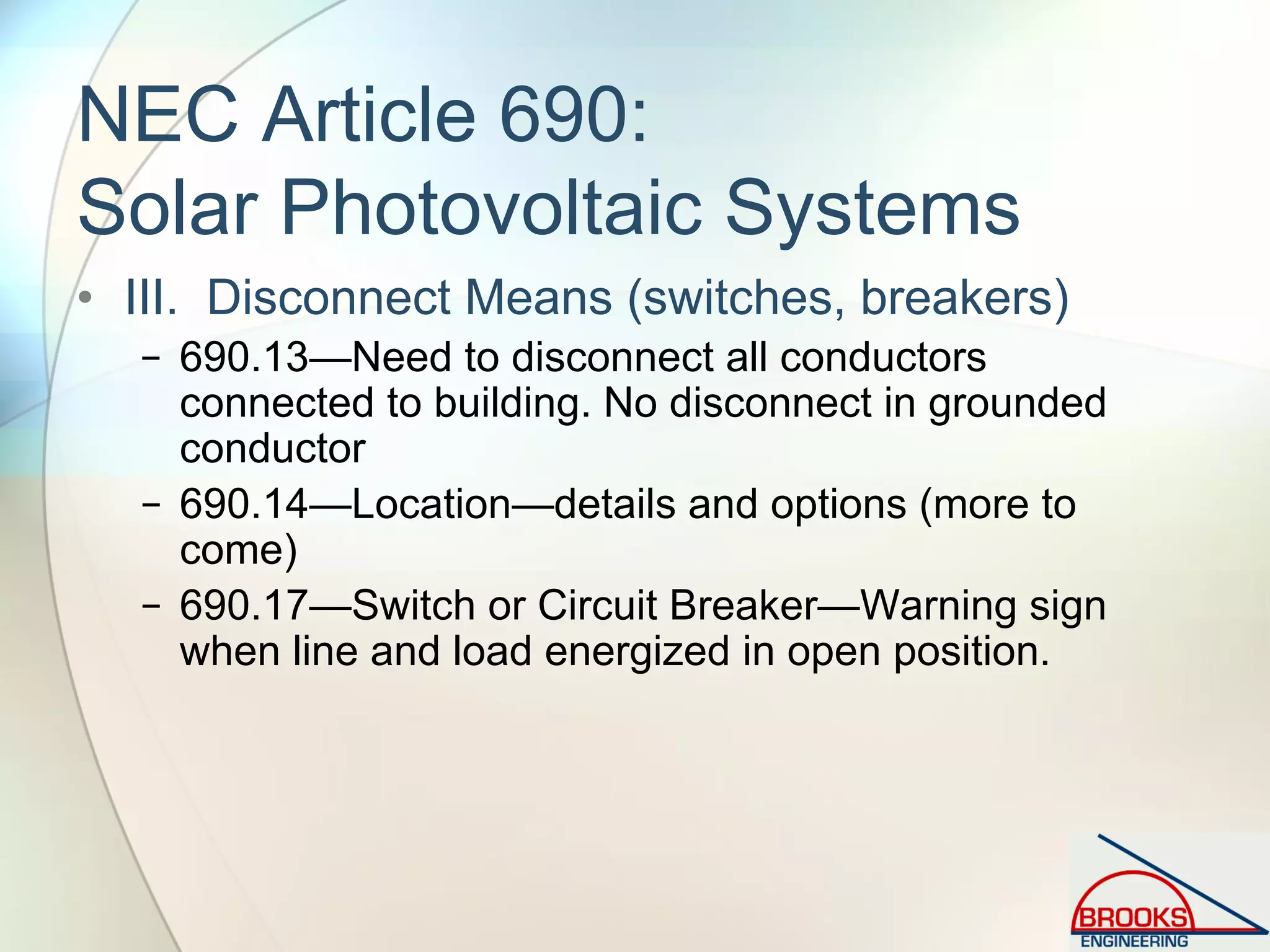 NEC Article 690:
Solar Photovoltaic Systems

• III. Disconnect Means (switches, breakers)
  – 690.13—Need to disconnect all conductors connected to building. No disconnect in grounded conductor
  – 690.14—Location—details and options (more to come)
  – 690.17—Switch or Circuit Breaker—Warning sign when line and load energized in open position.

BROOKS
ENGINEERING